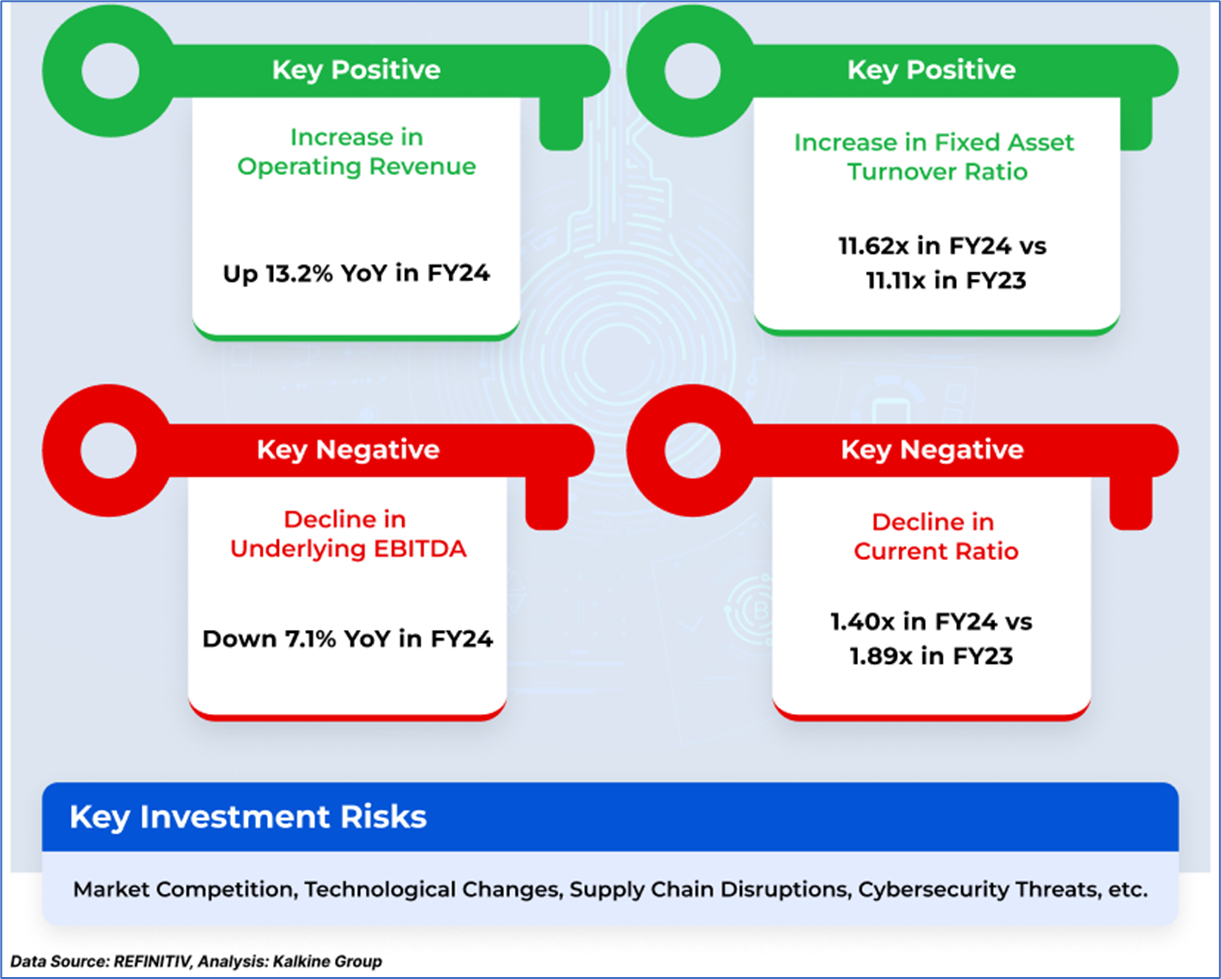 Key Positive

Increase in Operating Revenue

Up 13.2% YoY in FY24

Key Positive

Increase in Fixed Asset Turnover Ratio

11.62x in FY24 vs 11.11x in FY23

Key Negative

Decline in Underlying EBITDA

Down 7.1% YoY in FY24

Key Negative

Decline in Current Ratio

1.40x in FY24 vs 1.89x in FY23

Key Investment Risks

Market Competition, Technological Changes, Supply Chain Disruptions, Cybersecurity Threats, etc.

Data Source: REFINITIV, Analysis: Kalkine Group